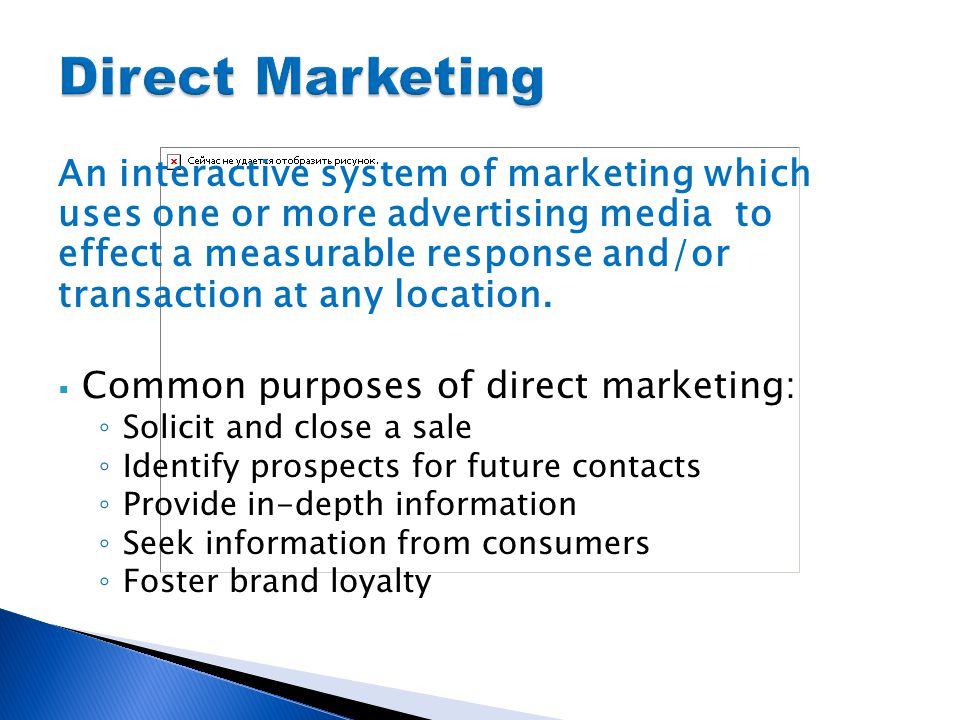 Direct Marketing

Сейчас не удается отобразить рисунок.

An interactive system of marketing which uses one or more advertising media to effect a measurable response and/or transaction at any location.

▪ Common purposes of direct marketing:
◦ Solicit and close a sale
◦ Identify prospects for future contacts
◦ Provide in-depth information
◦ Seek information from consumers
◦ Foster brand loyalty